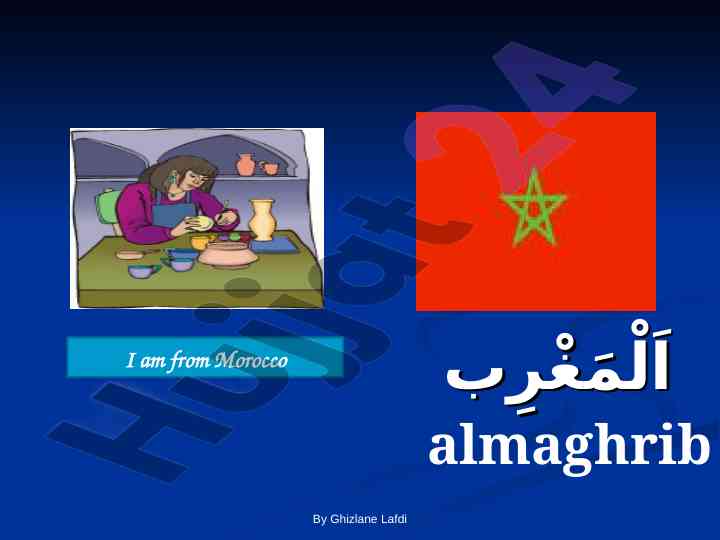 Hujjat24

I am from Morocco

اَلْمَغْرِب

almaghrib

By Ghizlane Lafdi